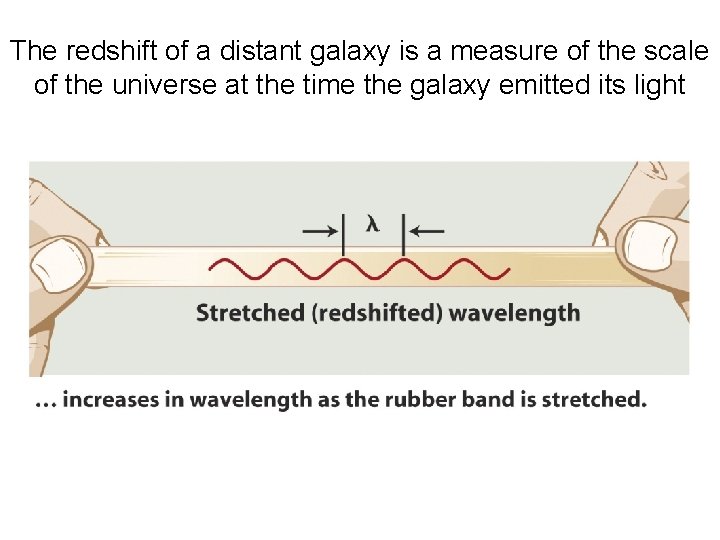 The redshift of a distant galaxy is a measure of the scale of the universe at the time the galaxy emitted its light

$\lambda$

Stretched (redshifted) wavelength

… increases in wavelength as the rubber band is stretched.